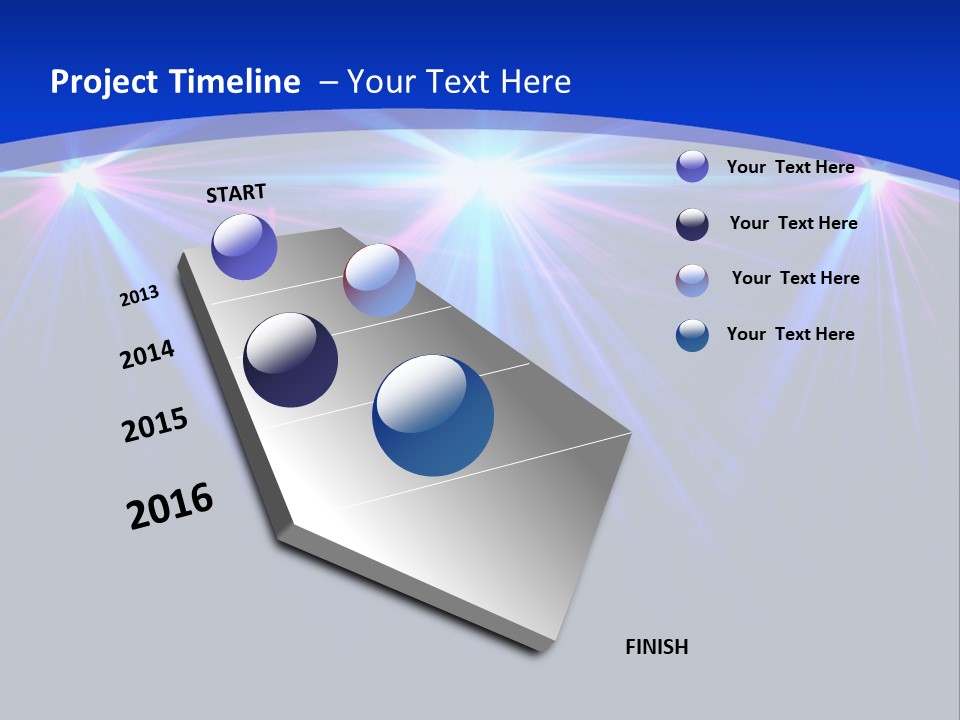 Project Timeline – Your Text Here

START

2013

2014

2015

2016

FINISH

Your Text Here

Your Text Here

Your Text Here

Your Text Here